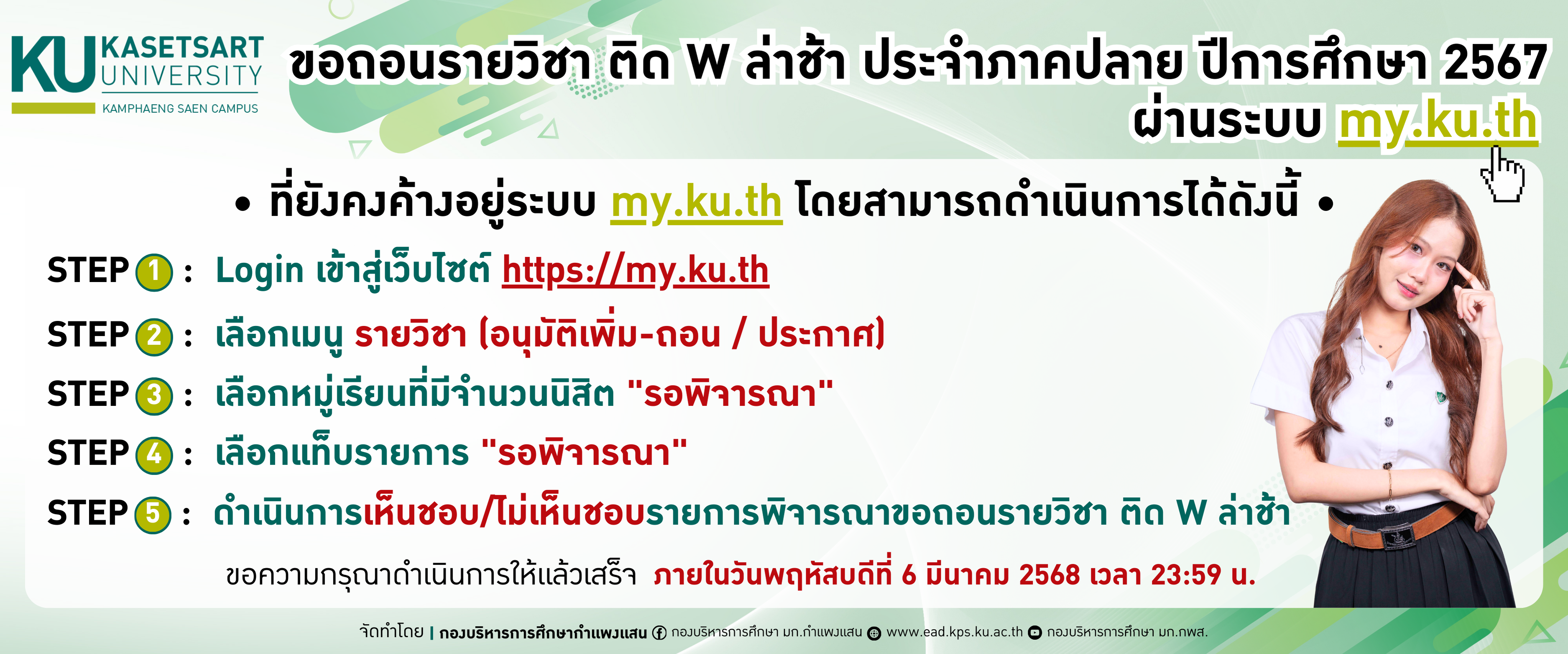 KU KASETSART UNIVERSITY
KAMPHAENG SAEN CAMPUS

ขอถอนรายวิชา ติด W ล่าช้า ประจำภาคปลาย ปีการศึกษา 2567
ผ่านระบบ my.ku.th

• ที่ยังคงค้างอยู่ระบบ my.ku.th โดยสามารถดำเนินการได้ดังนี้ •

STEP 1 : Login เข้าสู่เว็บไซต์ https://my.ku.th

STEP 2 : เลือกเมนู รายวิชา (อนุมัติเพิ่ม-ถอน / ประกาศ)

STEP 3 : เลือกหมู่เรียนที่มีจำนวนนิสิต "รอพิจารณา"

STEP 4 : เลือกแท็บรายการ "รอพิจารณา"

STEP 5 : ดำเนินการเห็นชอบ/ไม่เห็นชอบรายการพิจารณาขอถอนรายวิชา ติด W ล่าช้า

ขอความกรุณาดำเนินการให้แล้วเสร็จ ภายในวันพฤหัสบดีที่ 6 มีนาคม 2568 เวลา 23:59 น.

จัดทำโดย | กองบริหารการศึกษากำแพงแสน กองบริหารการศึกษา มก.กำแพงแสน www.ead.kps.ku.ac.th กองบริหารการศึกษา มก.กพส.